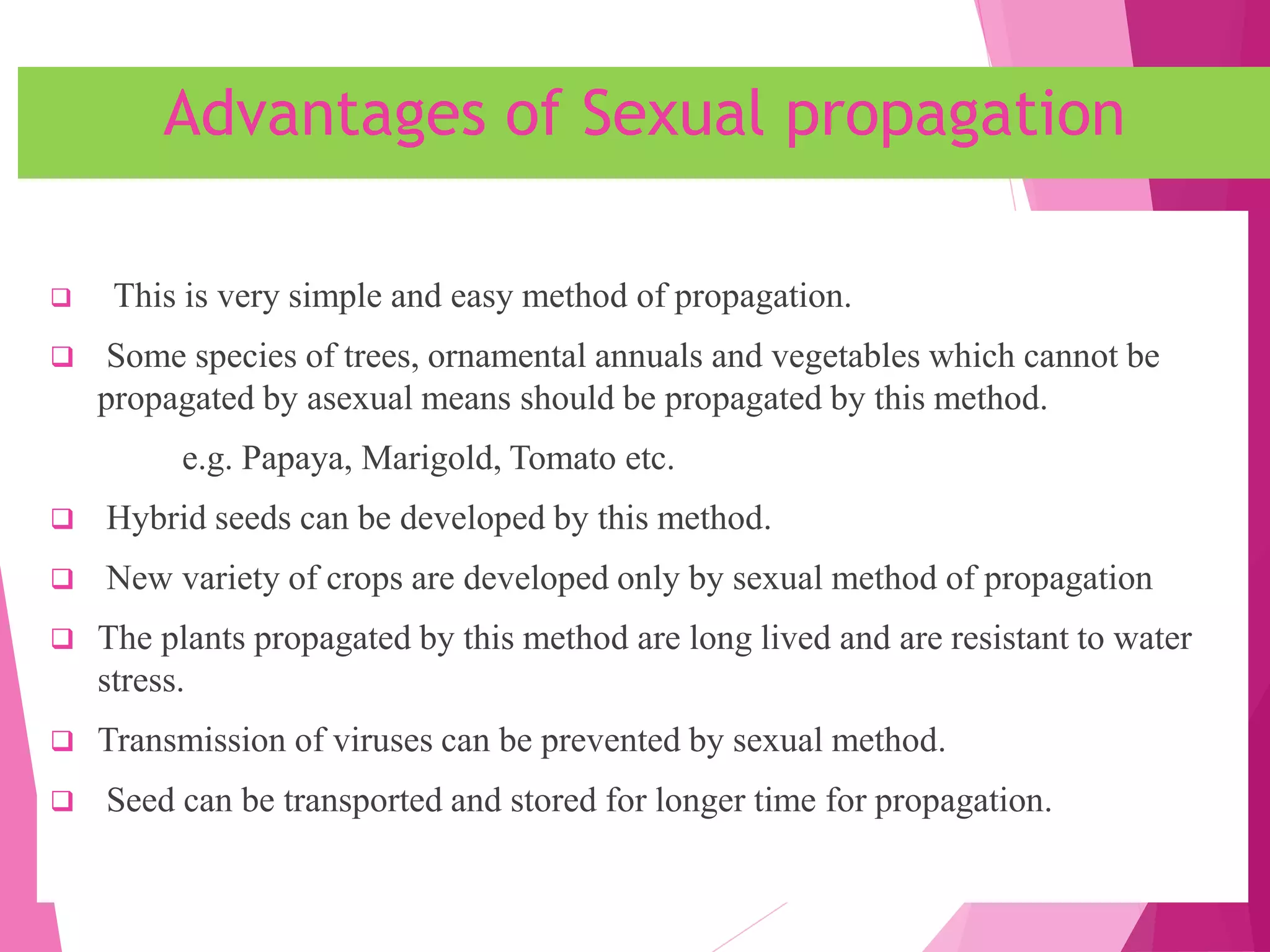 Advantages of Sexual propagation

❑ This is very simple and easy method of propagation.

❑ Some species of trees, ornamental annuals and vegetables which cannot be propagated by asexual means should be propagated by this method.

e.g. Papaya, Marigold, Tomato etc.

❑ Hybrid seeds can be developed by this method.

❑ New variety of crops are developed only by sexual method of propagation

❑ The plants propagated by this method are long lived and are resistant to water stress.

❑ Transmission of viruses can be prevented by sexual method.

❑ Seed can be transported and stored for longer time for propagation.